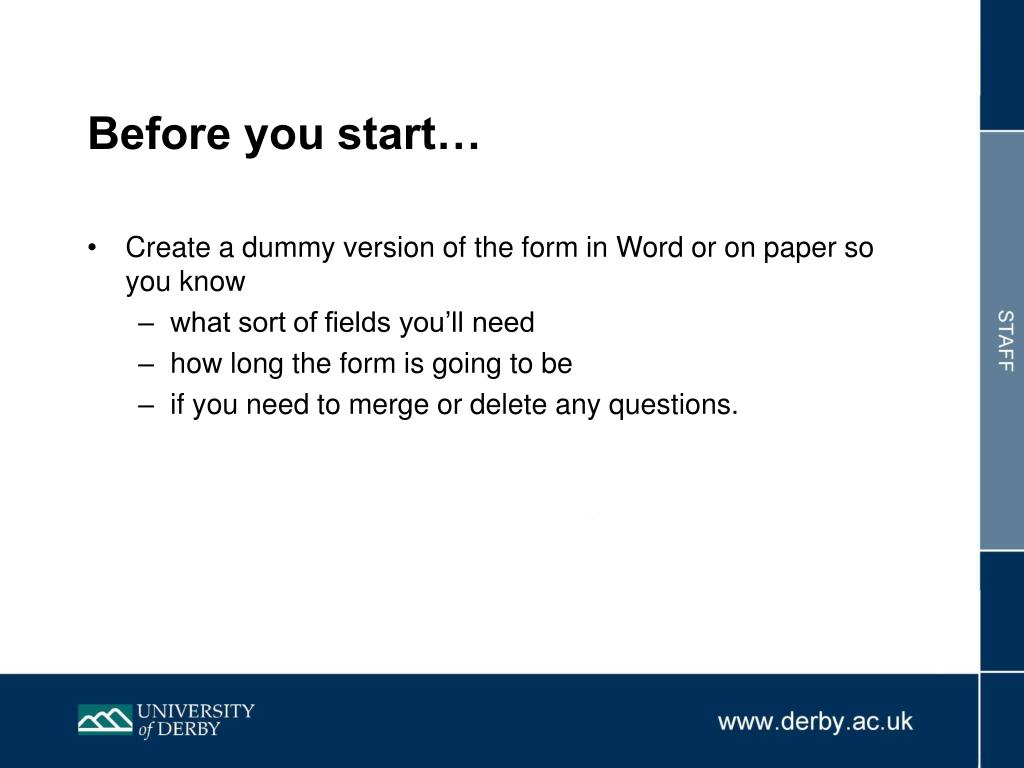 Before you start…

• Create a dummy version of the form in Word or on paper so you know
– what sort of fields you'll need
– how long the form is going to be
– if you need to merge or delete any questions.

STAFF

UNIVERSITY of DERBY

www.derby.ac.uk